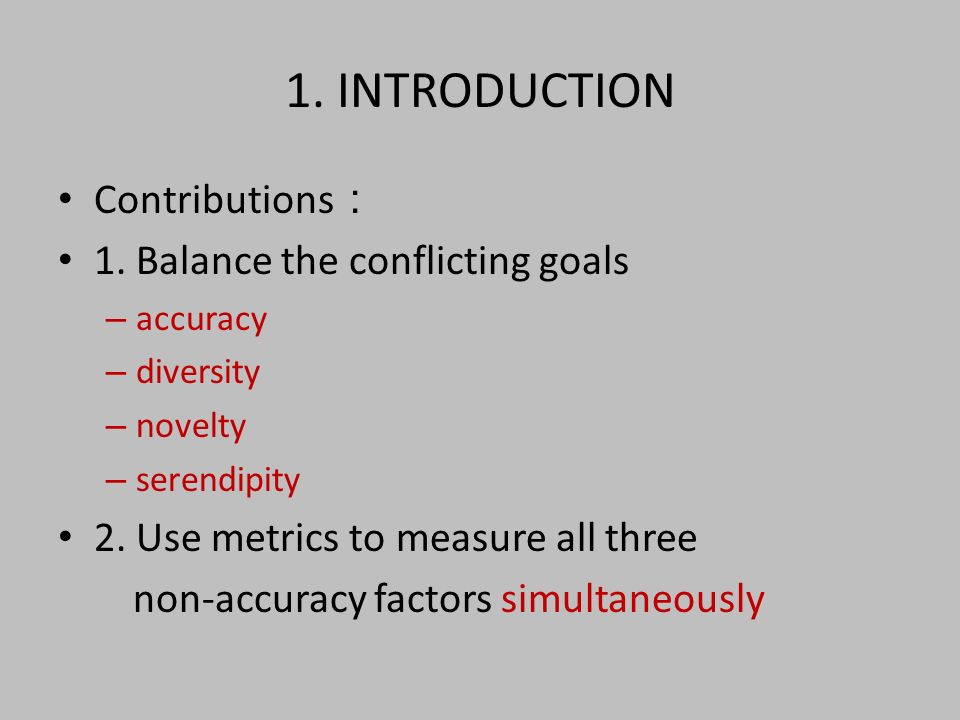 1. INTRODUCTION

• Contributions：
• 1. Balance the conflicting goals
– accuracy
– diversity
– novelty
– serendipity
• 2. Use metrics to measure all three non-accuracy factors simultaneously